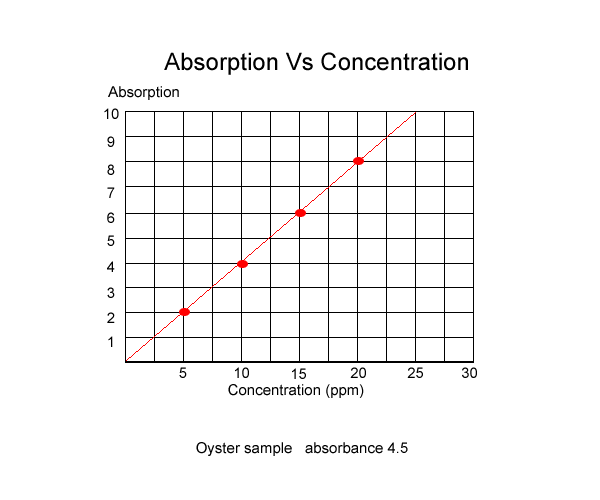 Absorption Vs Concentration

Absorption

10
9
8
7
6
5
4
3
2
1

5 10 15 20 25 30

Concentration (ppm)

Oyster sample absorbance 4.5